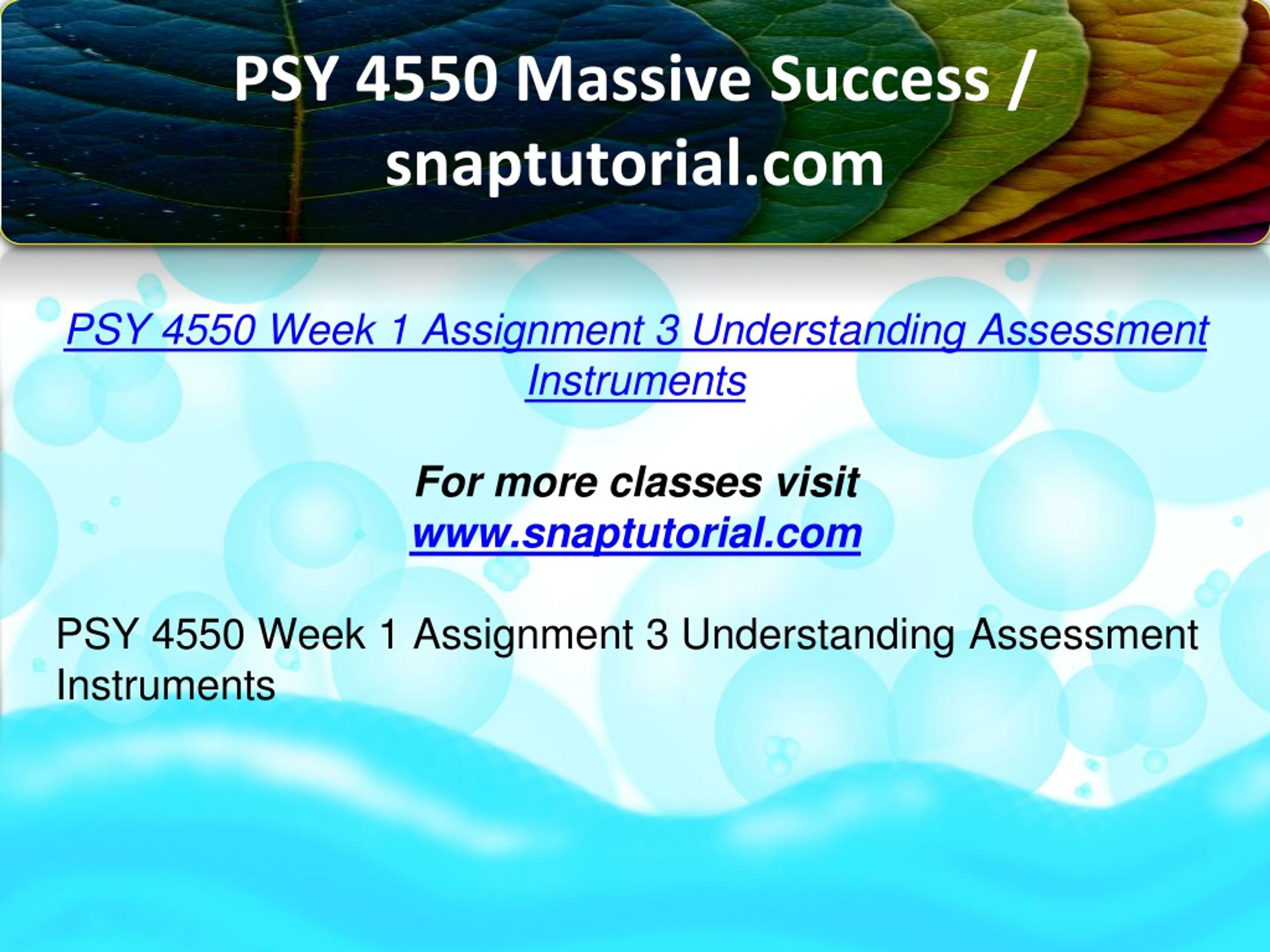 PSY 4550 Massive Success / snaptutorial.com

PSY 4550 Week 1 Assignment 3 Understanding Assessment Instruments

For more classes visit
www.snaptutorial.com

PSY 4550 Week 1 Assignment 3 Understanding Assessment Instruments